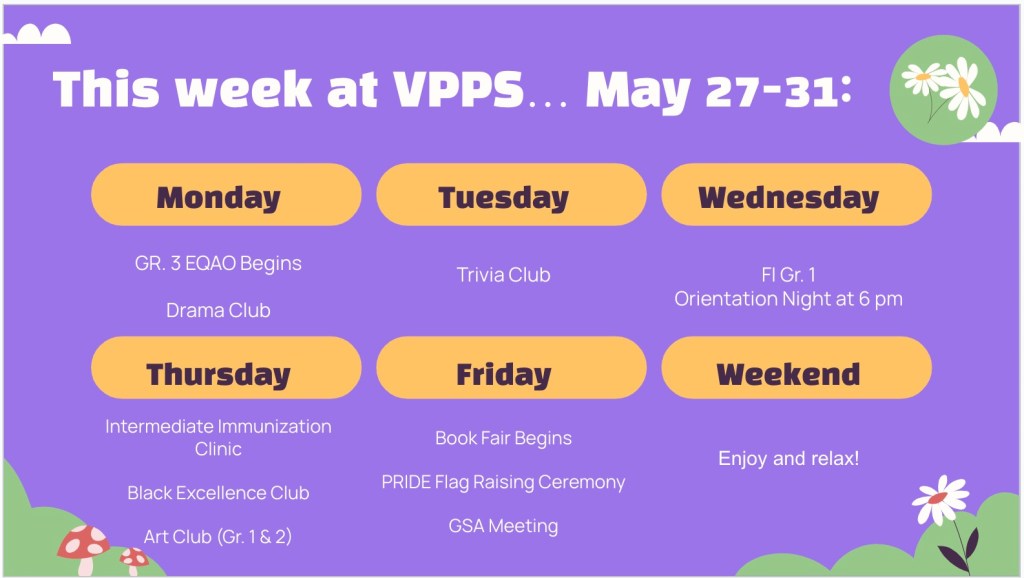 This week at VPPS... May 27-31:

Monday

GR. 3 EQAO Begins

Drama Club

Tuesday

Trivia Club

Wednesday

FI Gr. 1 Orientation Night at 6 pm

Thursday

Intermediate Immunization Clinic

Black Excellence Club

Art Club (Gr. 1 & 2)

Friday

Book Fair Begins

PRIDE Flag Raising Ceremony

GSA Meeting

Weekend

Enjoy and relax!